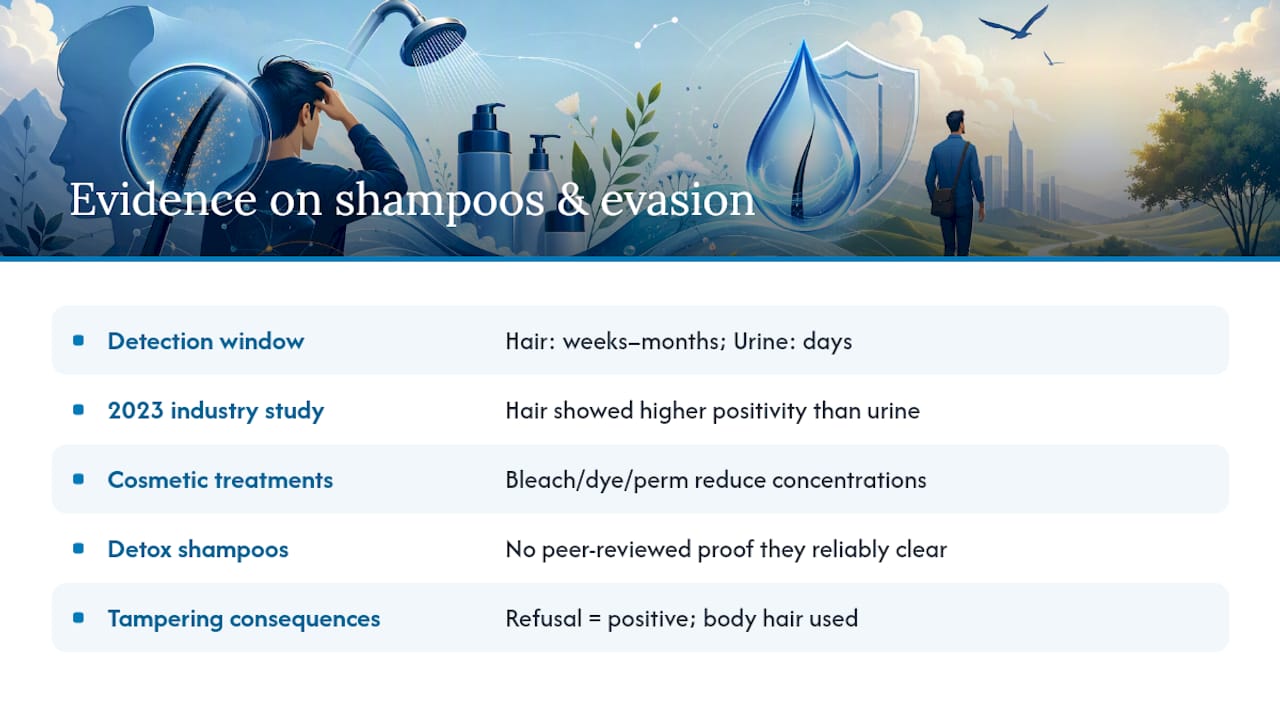 Evidence on shampoos & evasion

| | |
|---|---|
| Detection window | Hair: weeks–months; Urine: days |
| 2023 industry study | Hair showed higher positivity than urine |
| Cosmetic treatments | Bleach/dye/perm reduce concentrations |
| Detox shampoos | No peer-reviewed proof they reliably clear |
| Tampering consequences | Refusal = positive; body hair used |